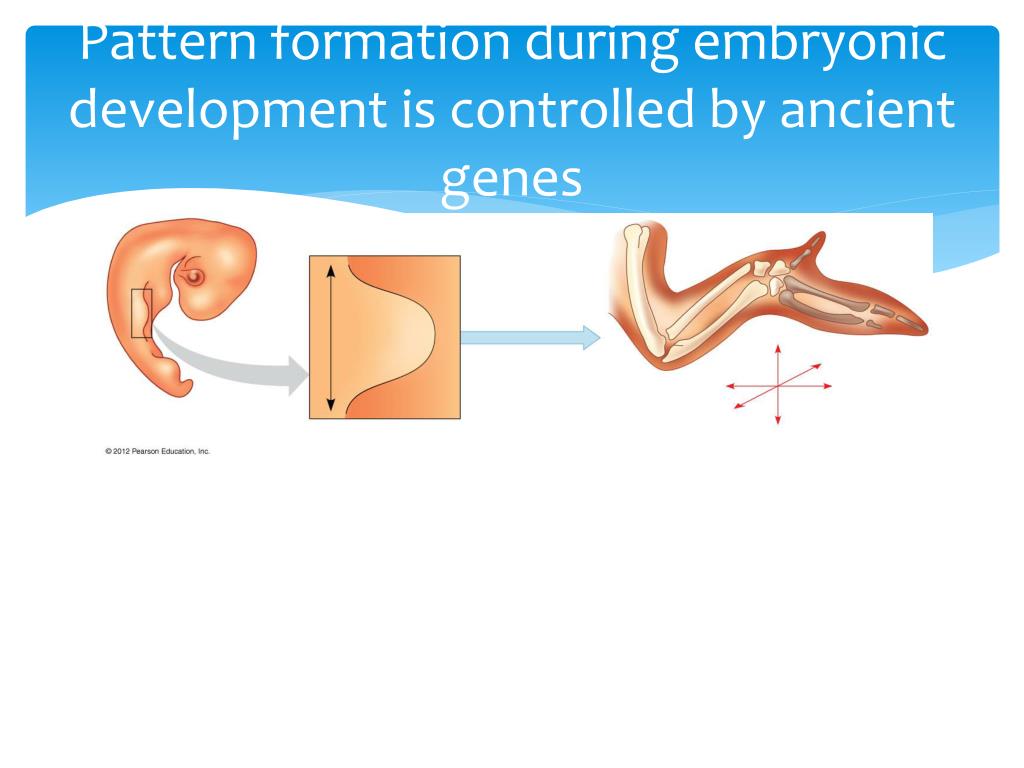 Pattern formation during embryonic development is controlled by ancient genes

© 2012 Pearson Education, Inc.